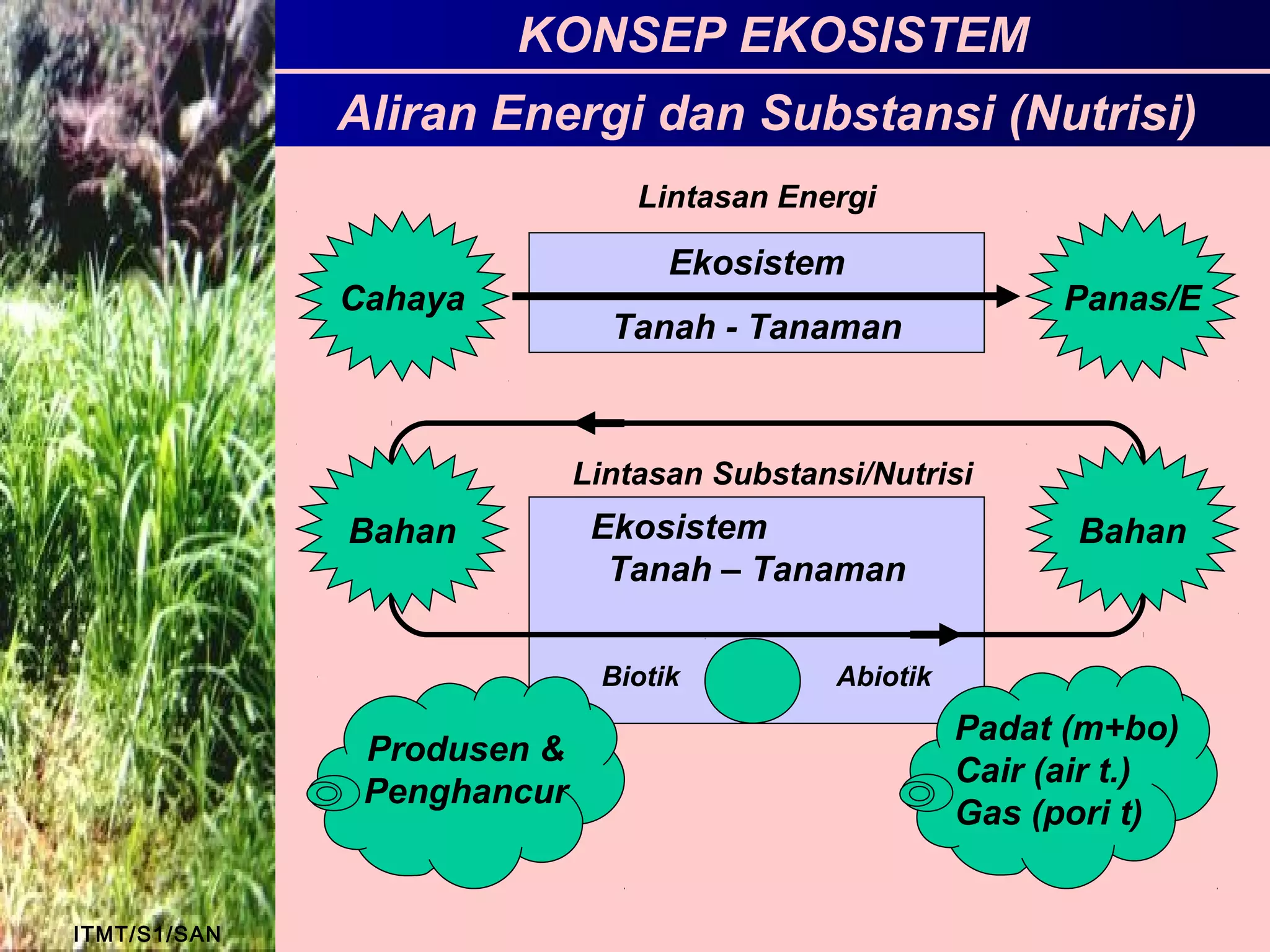 KONSEP EKOSISTEM

Aliran Energi dan Substansi (Nutrisi)

Lintasan Energi

Cahaya

Ekosistem

Tanah - Tanaman

Panas/E

Lintasan Substansi/Nutrisi

Bahan

Ekosistem
Tanah – Tanaman

Bahan

Biotik

Abiotik

Produsen & Penghancur

Padat (m+bo)
Cair (air t.)
Gas (pori t)

ITMT/S1/SAN